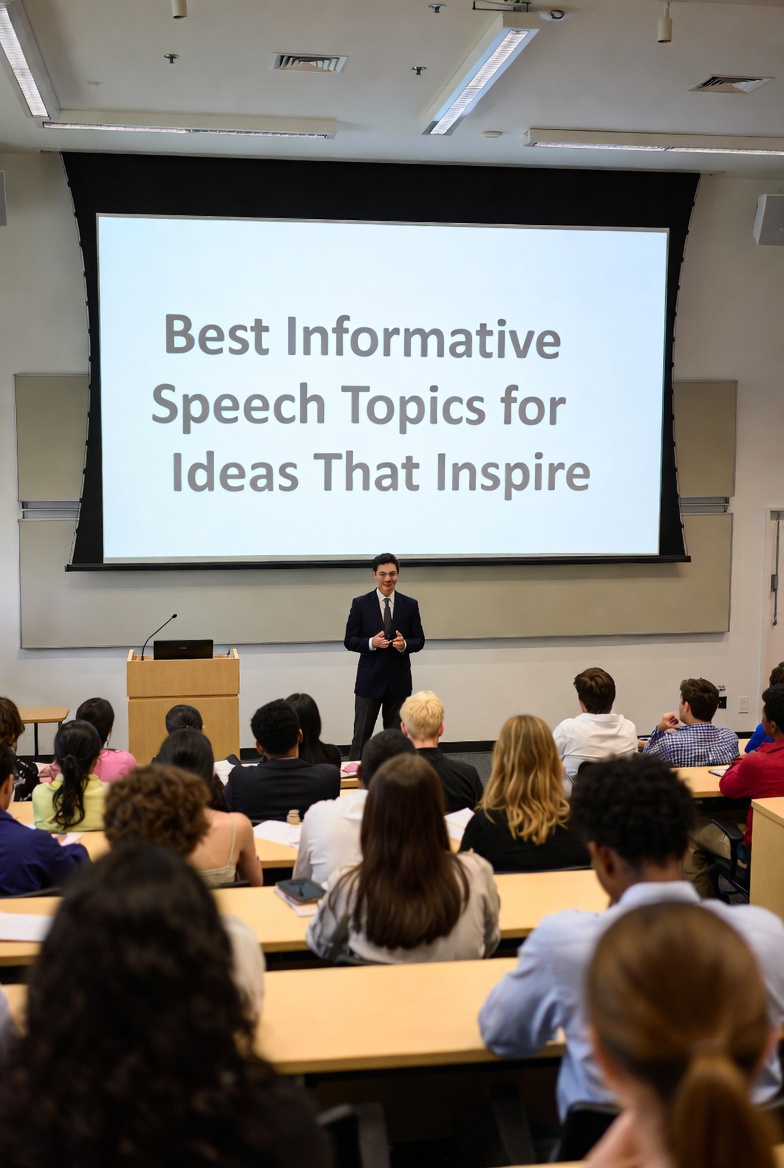 Best Informative Speech Topics for Ideas That Inspire